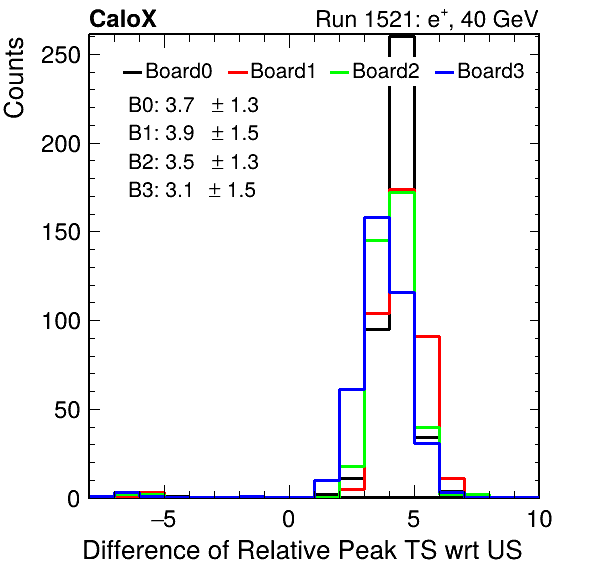 CaloX

Run 1521: $e^{+}$, 40 GeV

Counts

250

200

150

100

50

0

Board0 Board1 Board2 Board3

B0: 3.7 $\pm$ 1.3

B1: 3.9 $\pm$ 1.5

B2: 3.5 $\pm$ 1.3

B3: 3.1 $\pm$ 1.5

−5

0

5

10

Difference of Relative Peak TS wrt US